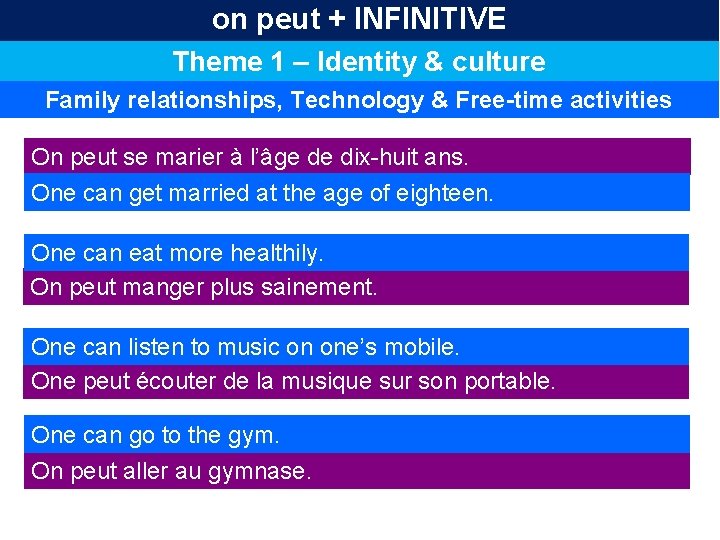 on peut + INFINITIVE

Theme 1 – Identity & culture

Family relationships, Technology & Free-time activities

On peut se marier à l'âge de dix-huit ans.

One can get married at the age of eighteen.

One can eat more healthily.

On peut manger plus sainement.

One can listen to music on one's mobile.

One peut écouter de la musique sur son portable.

One can go to the gym.

On peut aller au gymnase.